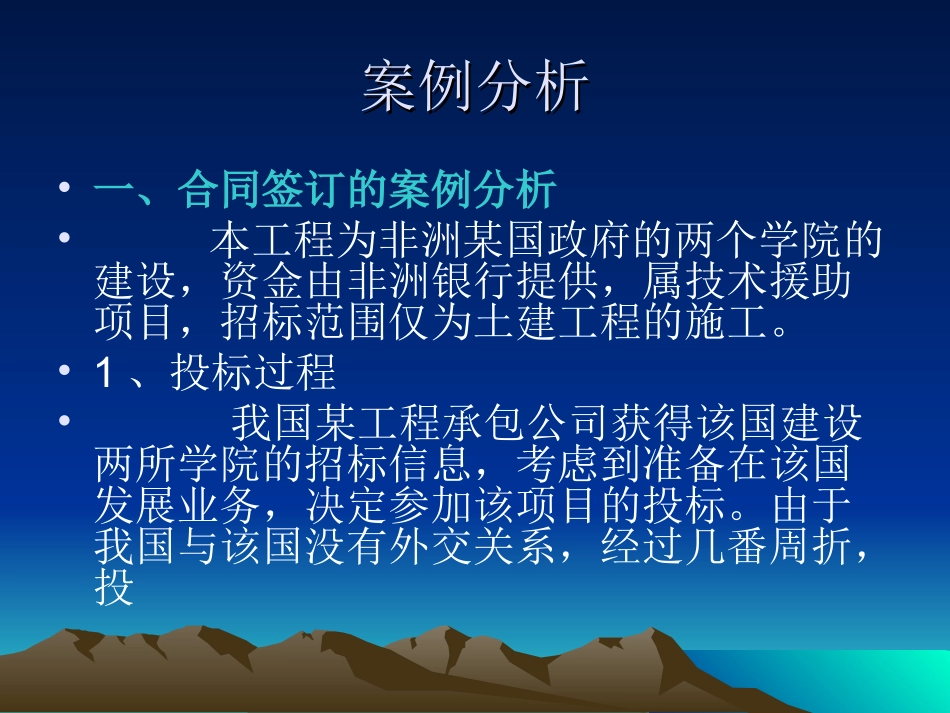 案例分析

• 一、合同签订的案例分析

• 本工程为非洲某国政府的两个学院的建设，资金由非洲银行提供，属技术援助项目，招标范围仅为土建工程的施工。

• 1 、投标过程

• 我国某工程承包公司获得该国建设两所学院的招标信息，考虑到准备在该国发展业务，决定参加该项目的投标。由于我国与该国没有外交关系，经过几番周折，投